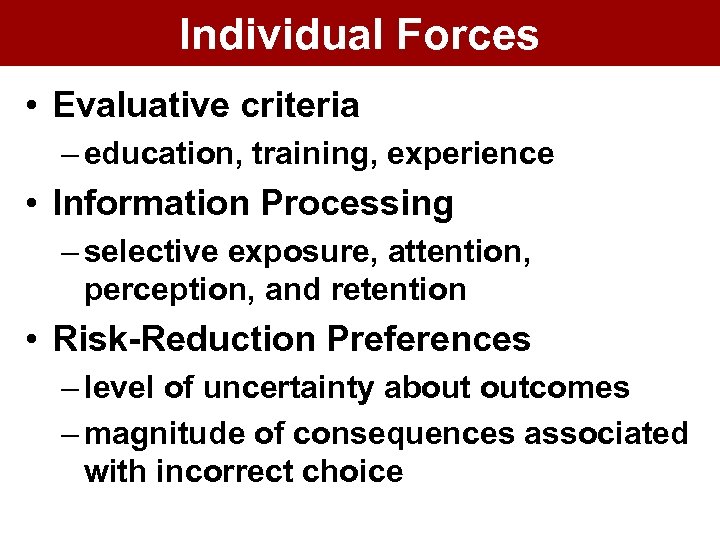 Individual Forces

• Evaluative criteria
– education, training, experience

• Information Processing
– selective exposure, attention, perception, and retention

• Risk-Reduction Preferences
– level of uncertainty about outcomes
– magnitude of consequences associated with incorrect choice